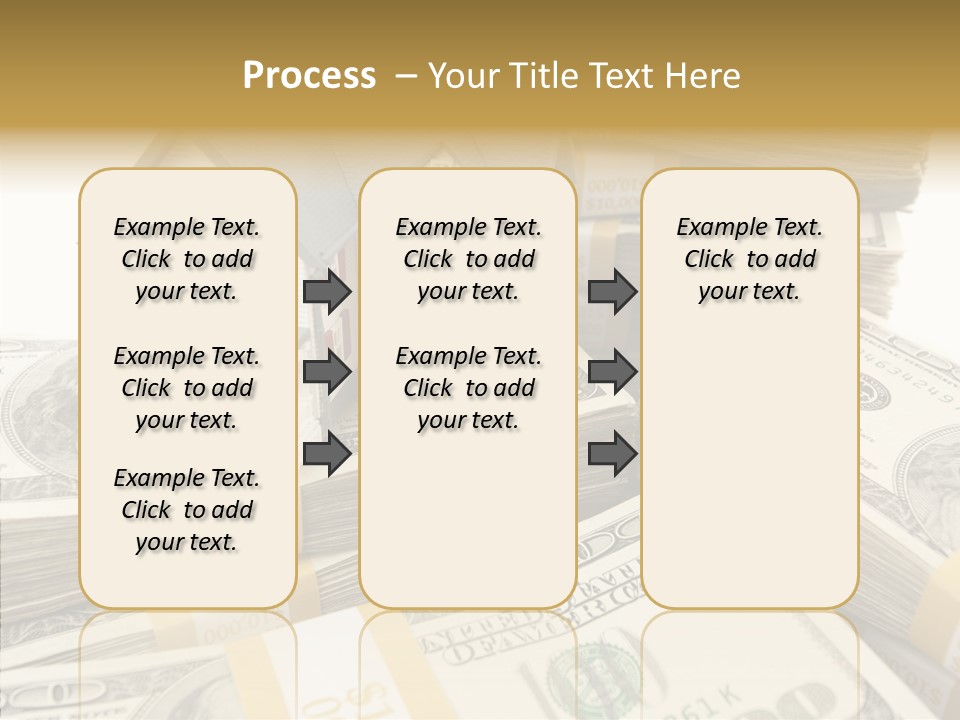 Process – Your Title Text Here

Example Text. Click to add your text.

Example Text. Click to add your text.

Example Text. Click to add your text.

Example Text. Click to add your text.

Example Text. Click to add your text.

Example Text. Click to add your text.